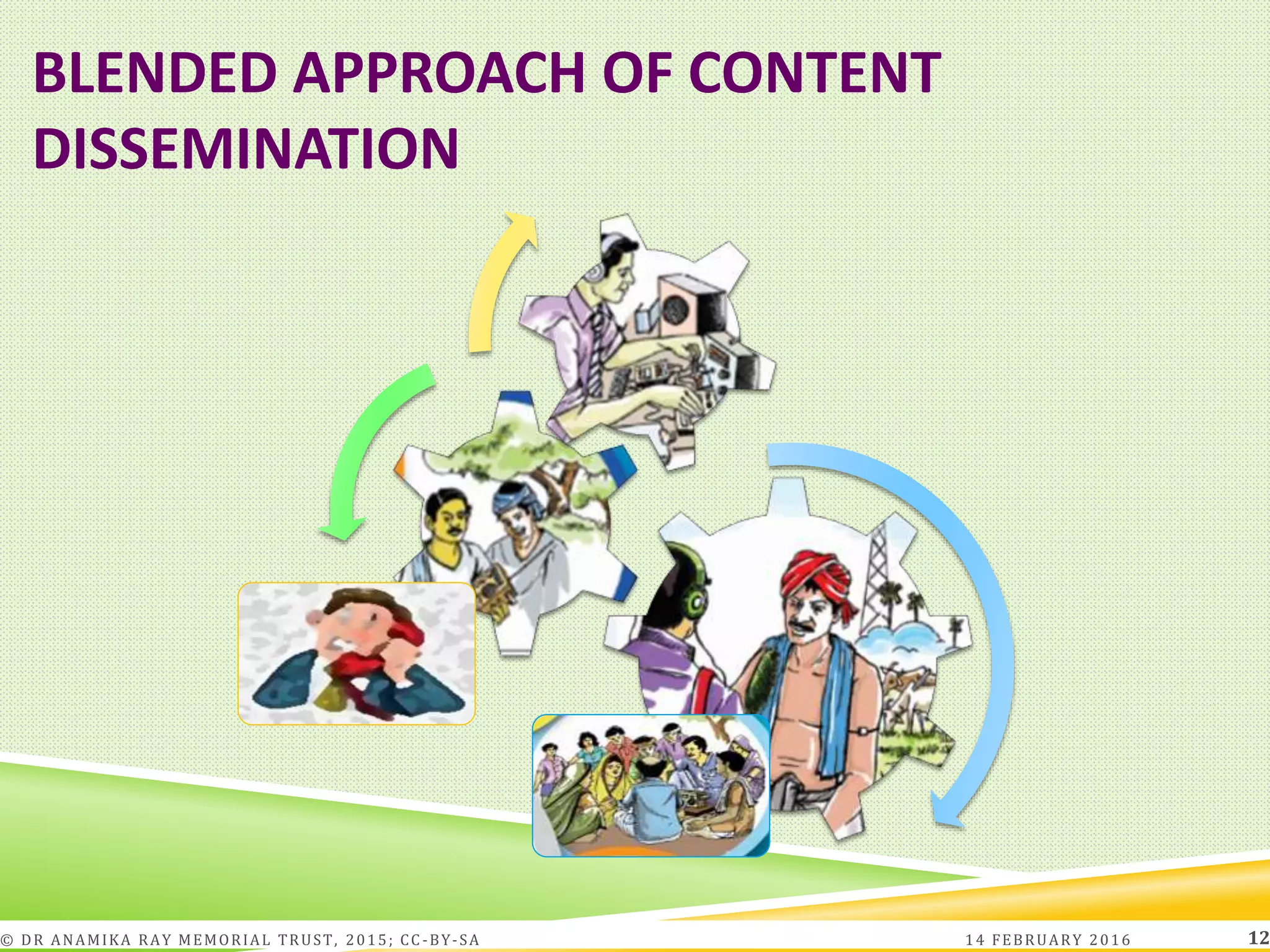 BLENDED APPROACH OF CONTENT DISSEMINATION

© DR ANAMIKA RAY MEMORIAL TRUST, 2015; CC-BY-SA

14 FEBRUARY 2016

12